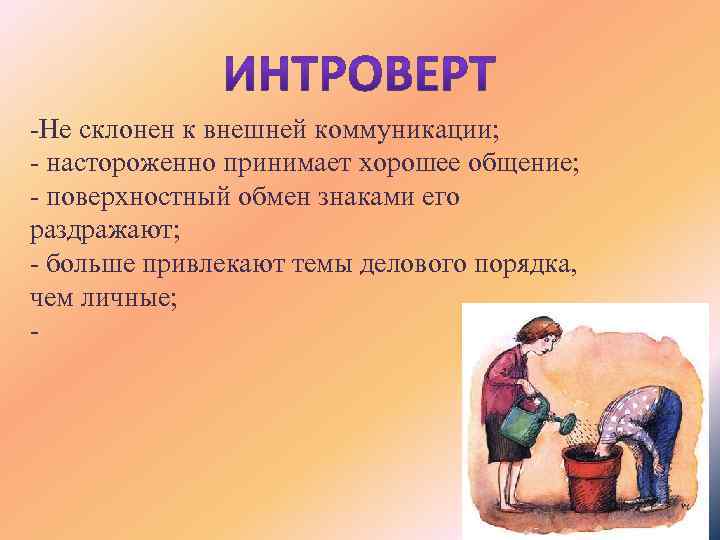 ИНТРОВЕРТ

-Не склонен к внешней коммуникации;
- настороженно принимает хорошее общение;
- поверхностный обмен знаками его раздражают;
- больше привлекают темы делового порядка, чем личные;
-